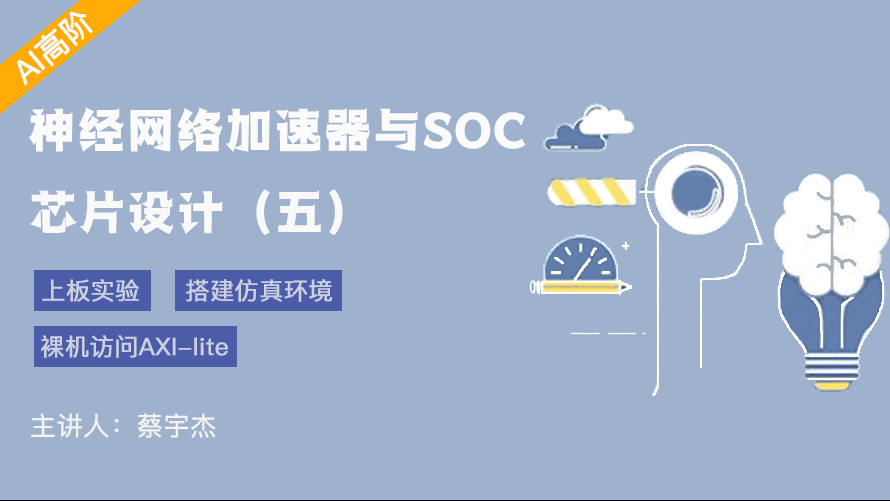 AI高阶

神经网络加速器与SOC芯片设计（五）

上板实验

搭建仿真环境

裸机访问AXI-lite

主讲人：蔡宇杰